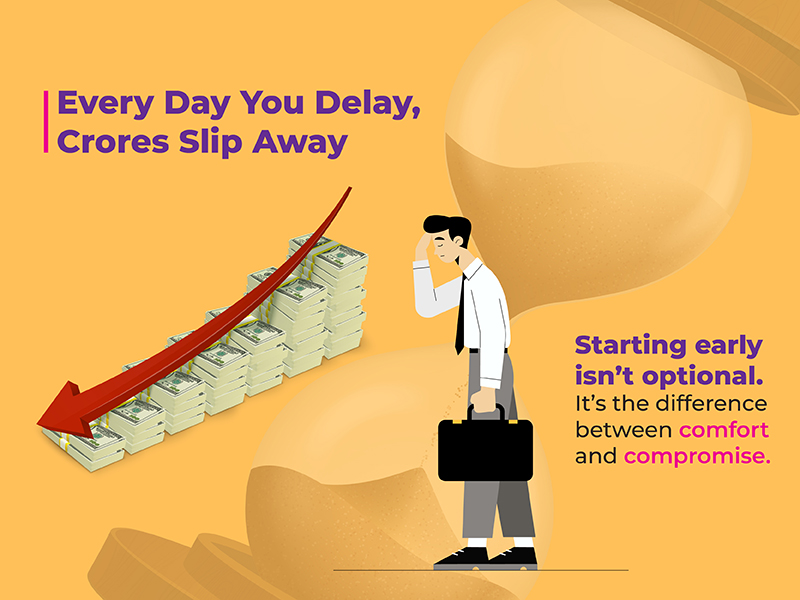 Every Day You Delay, Crores Slip Away

Starting early isn't optional. It's the difference between comfort and compromise.